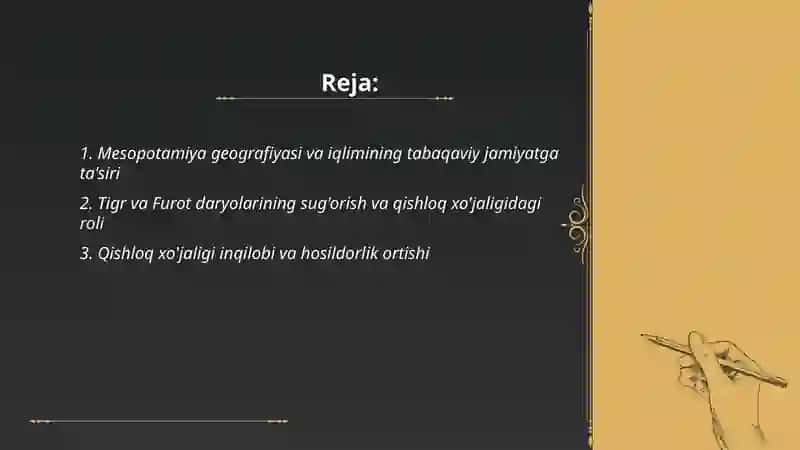 Reja:

1. Mesopotamiya geografiyasi va iqlimining tabaqaviy jamiyatga ta'siri

2. Tigr va Furot daryolarining sug'orish va qishloq xo'jaligidagi roli

3. Qishloq xo'jaligi inqilobi va hosildorlik ortishi